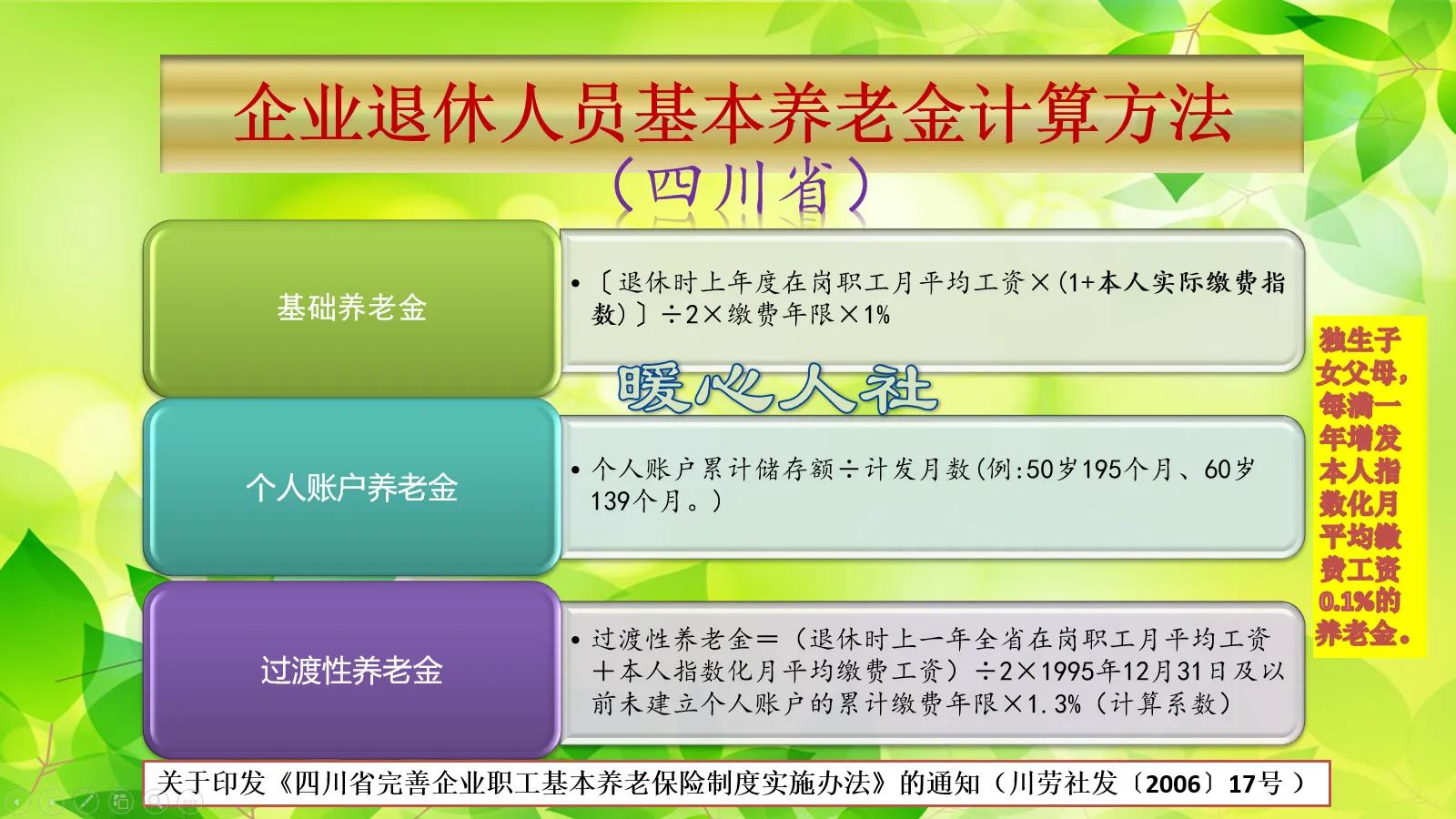 企业退休人员基本养老金计算方法

（四川省）

基础养老金

• 〔退休时上年度在岗职工月平均工资×(1+本人实际缴费指数)〕÷2×缴费年限×1%

暖心人社

个人账户养老金

• 个人账户累计储存额÷计发月数(例:50岁195个月、60岁139个月。)

过渡性养老金

• 过渡性养老金＝（退休时上一年全省在岗职工月平均工资＋本人指数化月平均缴费工资）÷2×1995年12月31日及以前未建立个人账户的累计缴费年限×1.3%（计算系数）

独生子女父母，每满一年增发本人指数化月平均缴费工资0.1%的养老金。

关于印发《四川省完善企业职工基本养老保险制度实施办法》的通知（川劳社发〔2006〕17号 ）